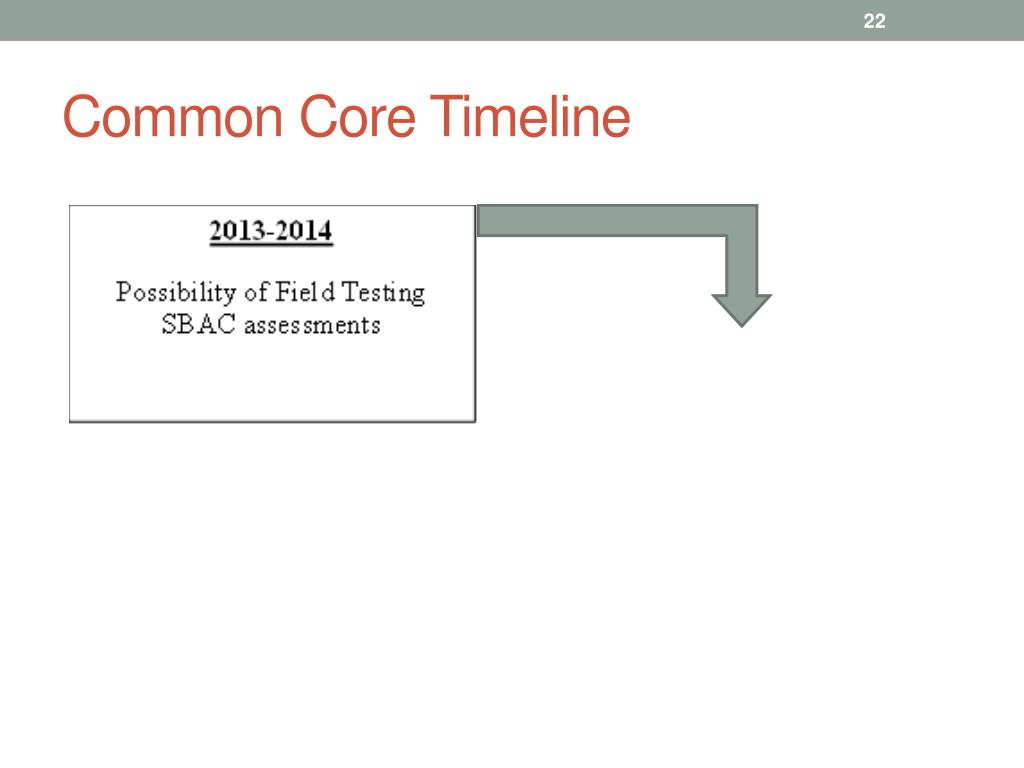 22

Common Core Timeline

2013-2014

Possibility of Field Testing SBAC assessments